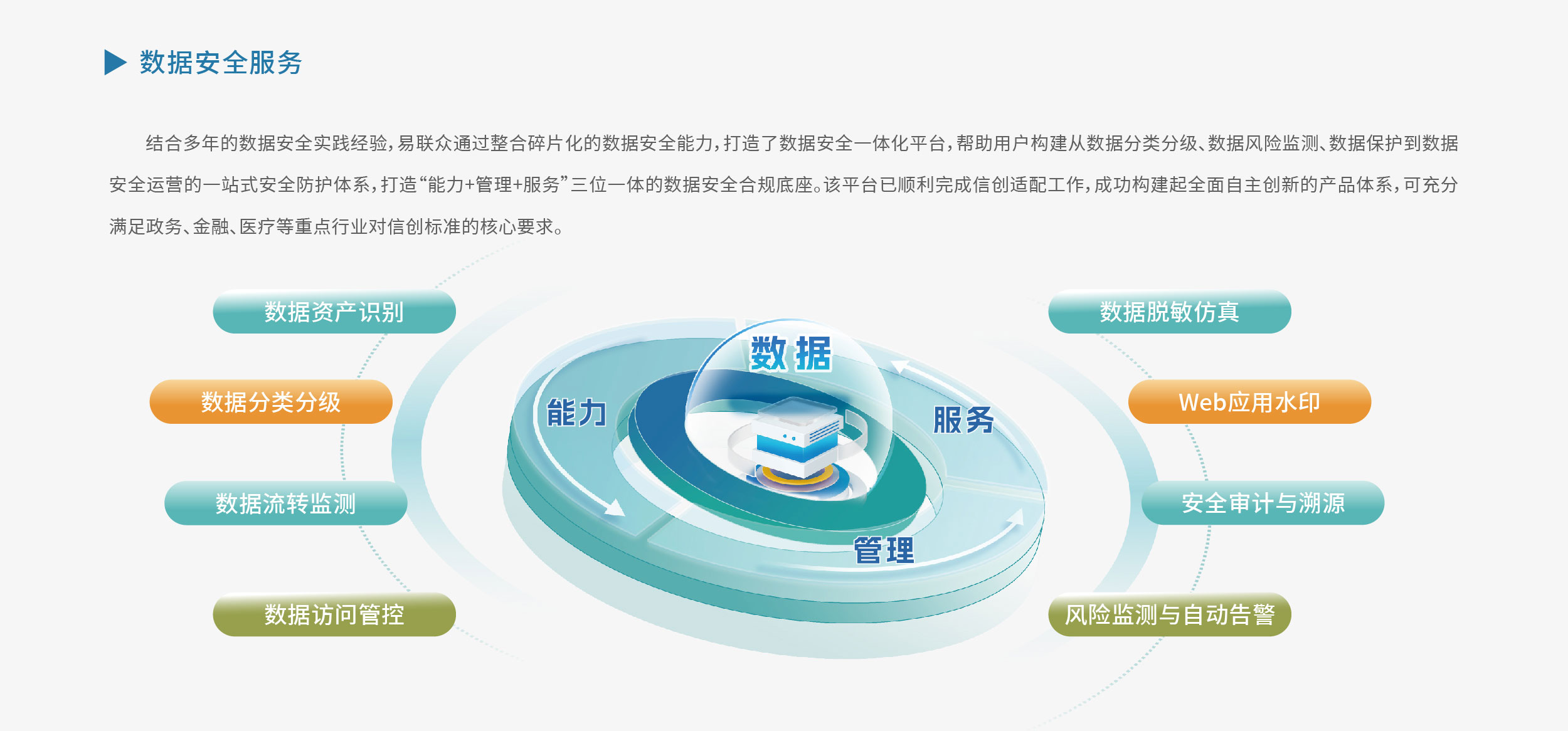 数据安全服务

结合多年的数据安全实践经验，易联众通过整合碎片化的数据安全能力，打造了数据安全一体化平台，帮助用户构建从数据分类分级、数据风险监测、数据保护到数据安全运营的一站式安全防护体系，打造“能力+管理+服务”三位一体的数据安全合规底座。该平台已顺利完成信创适配工作，成功构建起全面自主创新的产品体系，可充分满足政务、金融、医疗等重点行业对信创标准的核心要求。

数据资产识别
数据分类分级
数据流转监测
数据访问管控

数据
能力
服务
管理

数据脱敏仿真
Web应用水印
安全审计与溯源
风险监测与自动告警